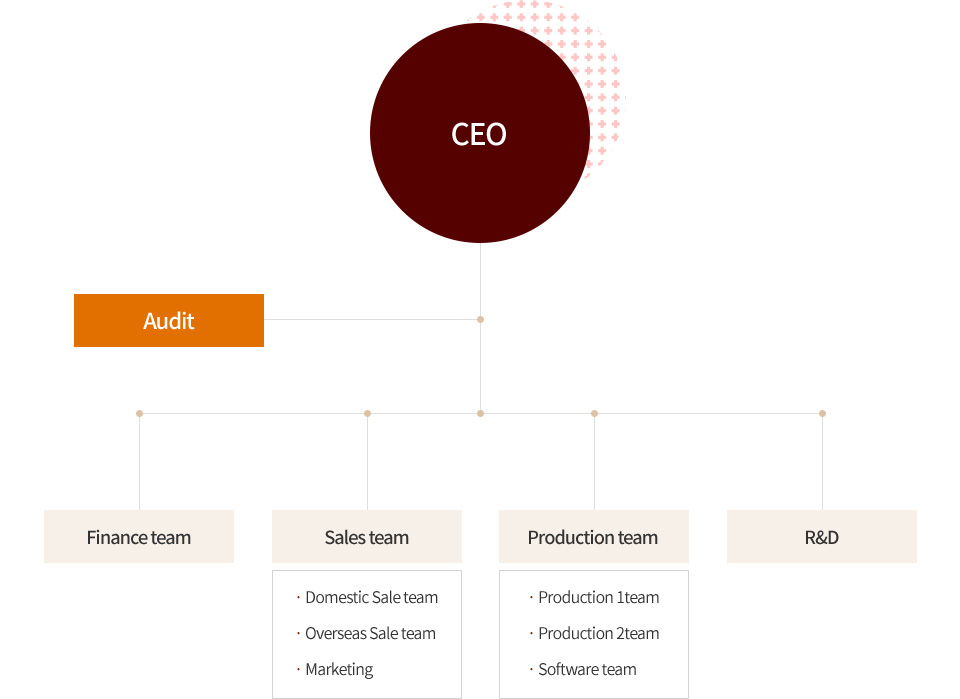 CEO

Audit

Finance team

Sales team

· Domestic Sale team
· Overseas Sale team
· Marketing

Production team

· Production 1team
· Production 2team
· Software team

R&D